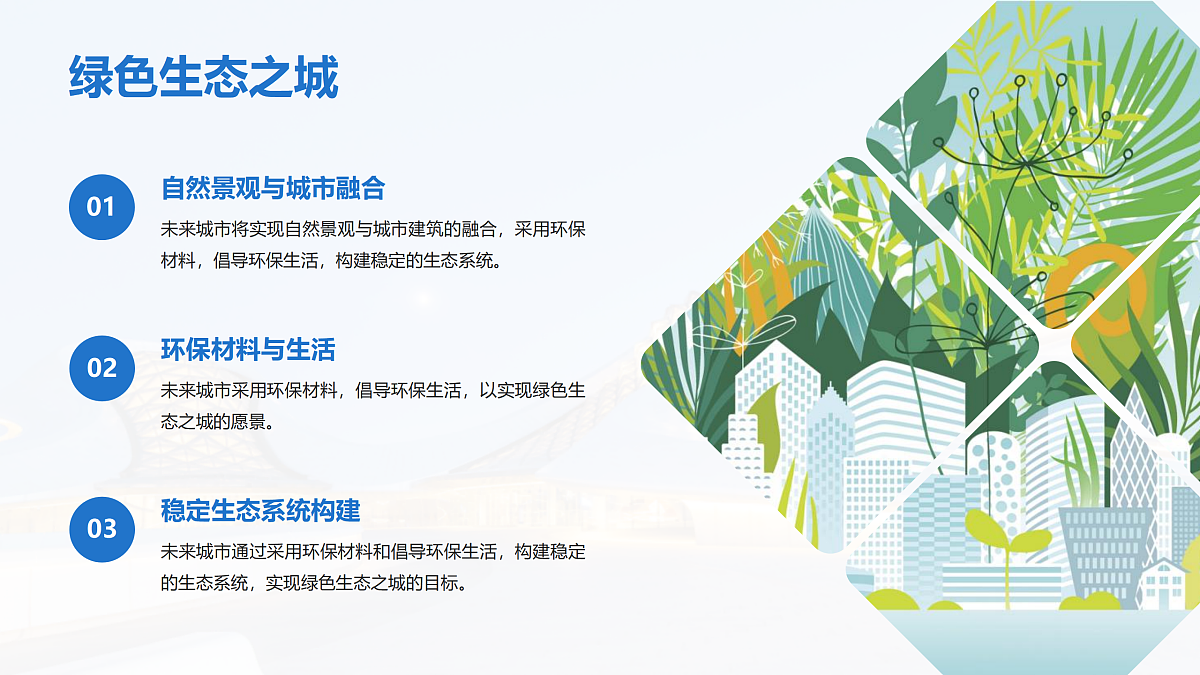 绿色生态之城

01

自然景观与城市融合

未来城市将实现自然景观与城市建筑的融合，采用环保材料，倡导环保生活，构建稳定的生态系统。

02

环保材料与生活

未来城市采用环保材料，倡导环保生活，以实现绿色生态之城的愿景。

03

稳定生态系统构建

未来城市通过采用环保材料和倡导环保生活，构建稳定的生态系统，实现绿色生态之城的目标。